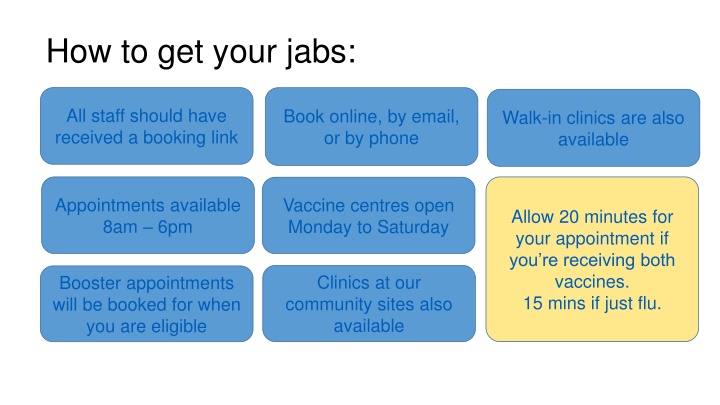 How to get your jabs:

All staff should have received a booking link

Book online, by email, or by phone

Walk-in clinics are also available

Appointments available 8am – 6pm

Vaccine centres open Monday to Saturday

Allow 20 minutes for your appointment if you're receiving both vaccines.
15 mins if just flu.

Booster appointments will be booked for when you are eligible

Clinics at our community sites also available